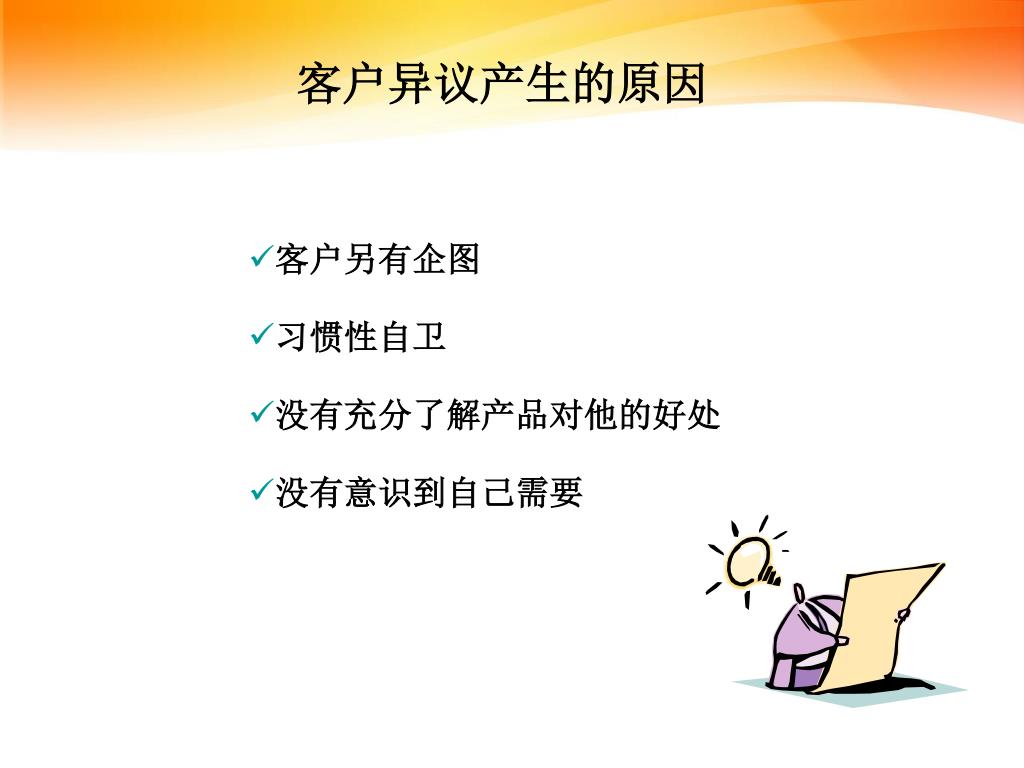 客户异议产生的原因

✓客户另有企图

✓习惯性自卫

✓没有充分了解产品对他的好处

✓没有意识到自己需要